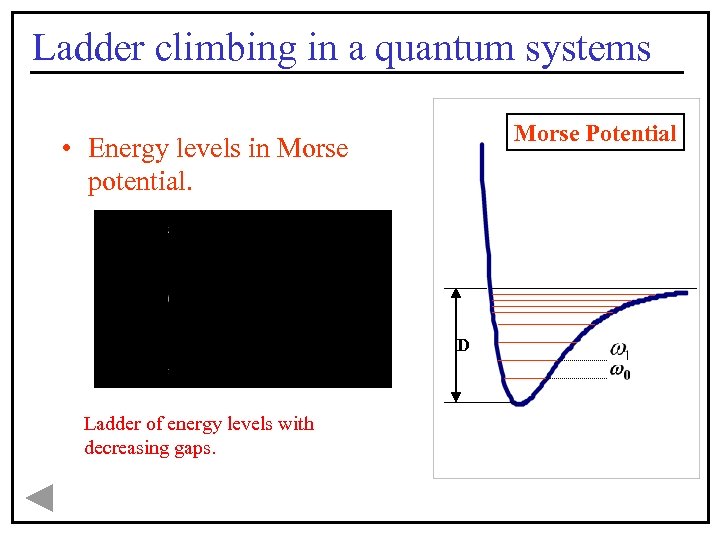 Ladder climbing in a quantum systems

• Energy levels in Morse potential.

Ladder of energy levels with decreasing gaps.

Morse Potential

D

$\omega_1$

$\omega_0$